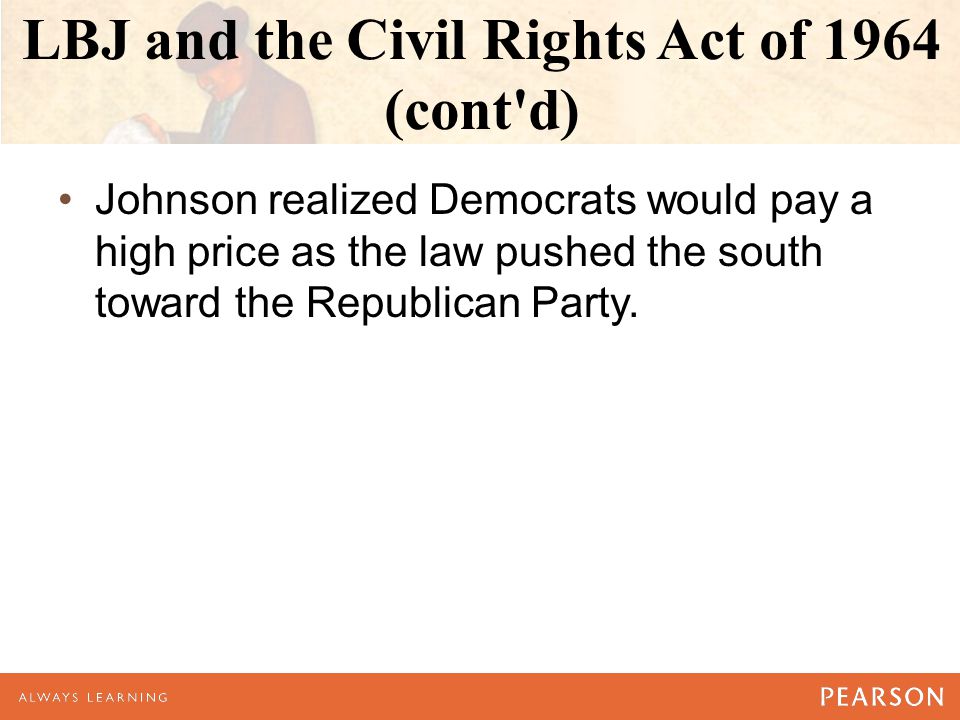 LBJ and the Civil Rights Act of 1964 (cont'd)

• Johnson realized Democrats would pay a high price as the law pushed the south toward the Republican Party.

ALWAYS LEARNING

PEARSON